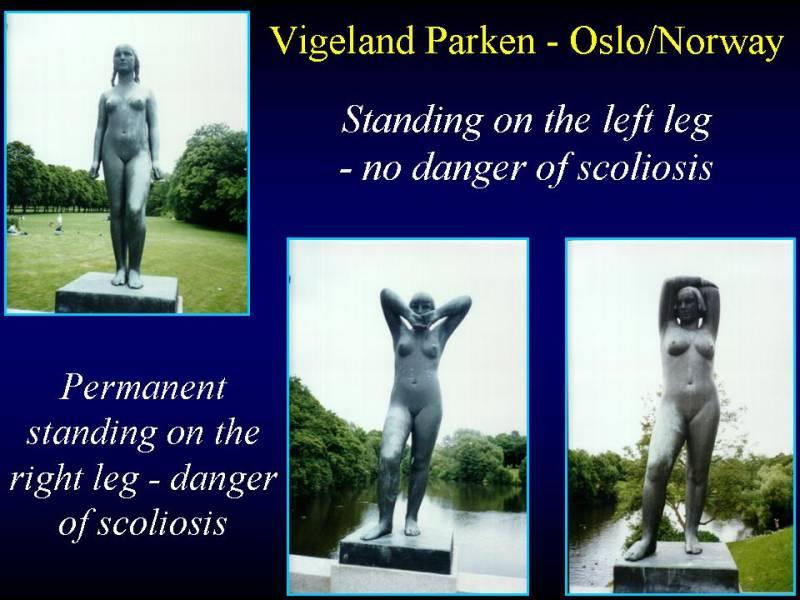 Vigeland Parken - Oslo/Norway

Standing on the left leg - no danger of scoliosis

Permanent standing on the right leg - danger of scoliosis